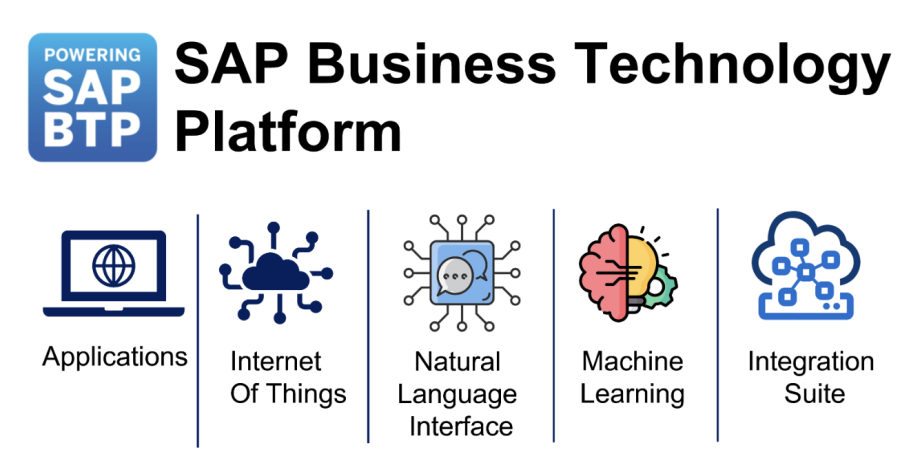 POWERING
SAP
BTP

SAP Business Technology Platform

Applications

Internet Of Things

Natural Language Interface

Machine Learning

Integration Suite